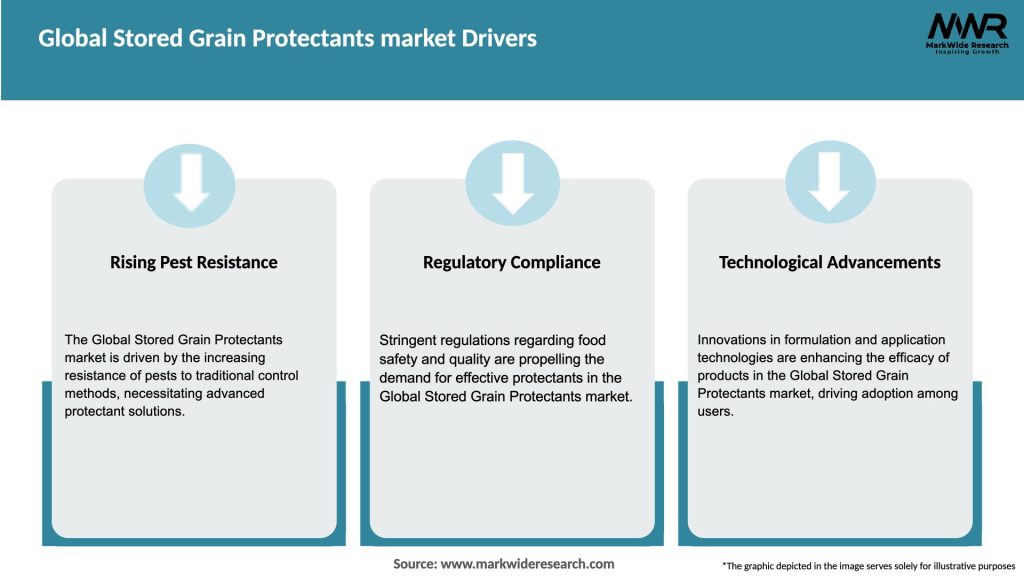 Global Stored Grain Protectants market Drivers

MWR
MarkWide Research
Inspiring Growth

Rising Pest Resistance

The Global Stored Grain Protectants market is driven by the increasing resistance of pests to traditional control methods, necessitating advanced protectant solutions.

Regulatory Compliance

Stringent regulations regarding food safety and quality are propelling the demand for effective protectants in the Global Stored Grain Protectants market.

Technological Advancements

Innovations in formulation and application technologies are enhancing the efficacy of products in the Global Stored Grain Protectants market, driving adoption among users.

Source: www.markwideresearch.com

*The graphic depicted in the image serves solely for illustrative purposes